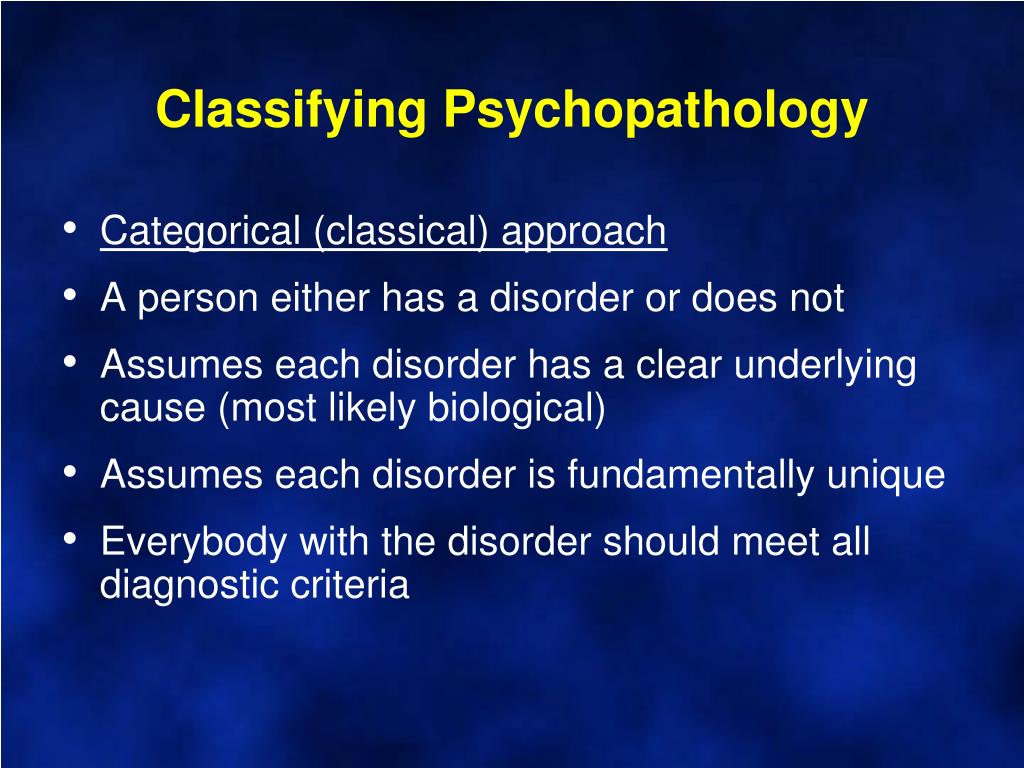 Classifying Psychopathology

• Categorical (classical) approach
• A person either has a disorder or does not
• Assumes each disorder has a clear underlying cause (most likely biological)
• Assumes each disorder is fundamentally unique
• Everybody with the disorder should meet all diagnostic criteria